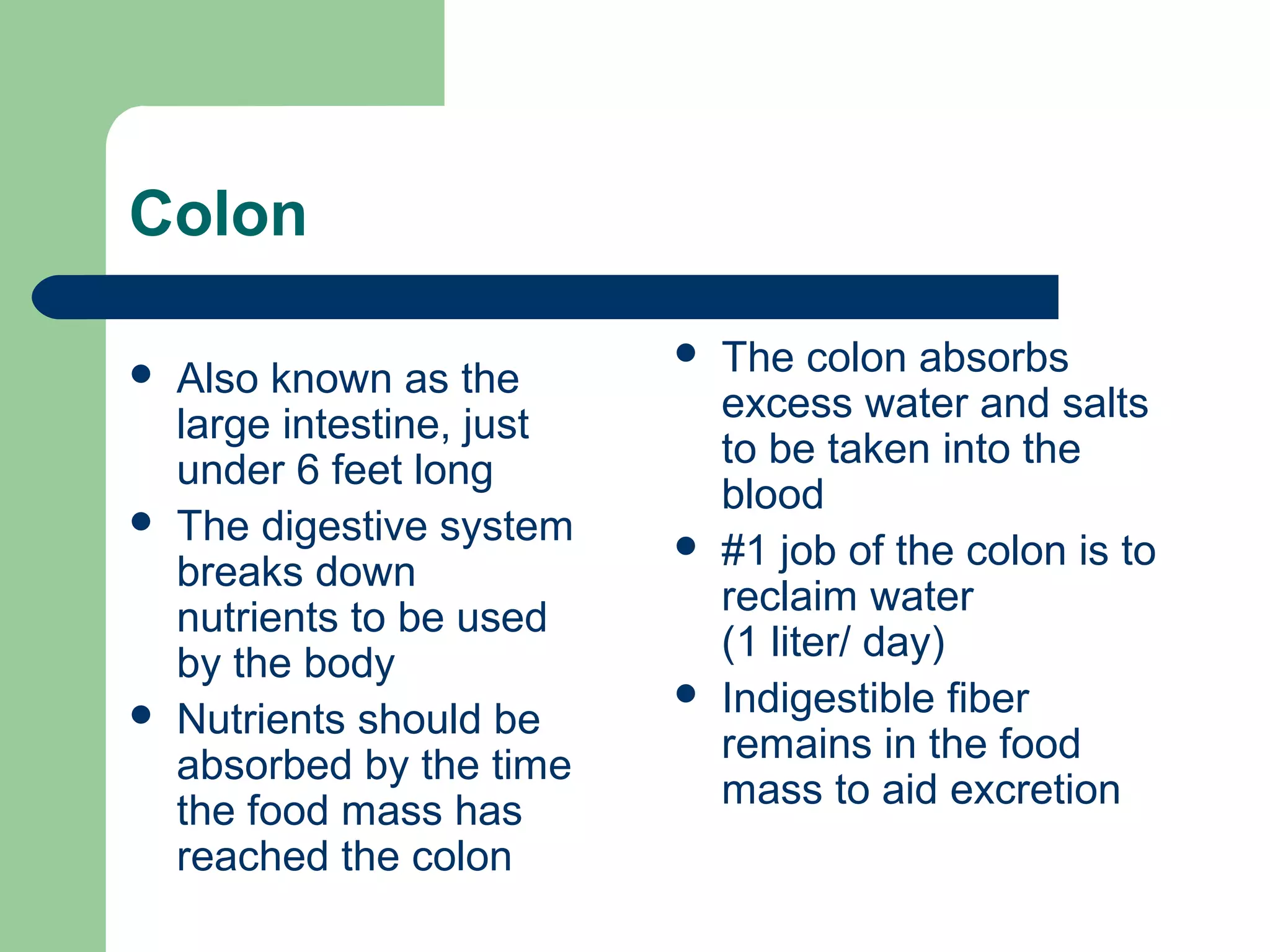 Colon

- Also known as the large intestine, just under 6 feet long
- The digestive system breaks down nutrients to be used by the body
- Nutrients should be absorbed by the time the food mass has reached the colon

- The colon absorbs excess water and salts to be taken into the blood
- #1 job of the colon is to reclaim water (1 liter/ day)
- Indigestible fiber remains in the food mass to aid excretion